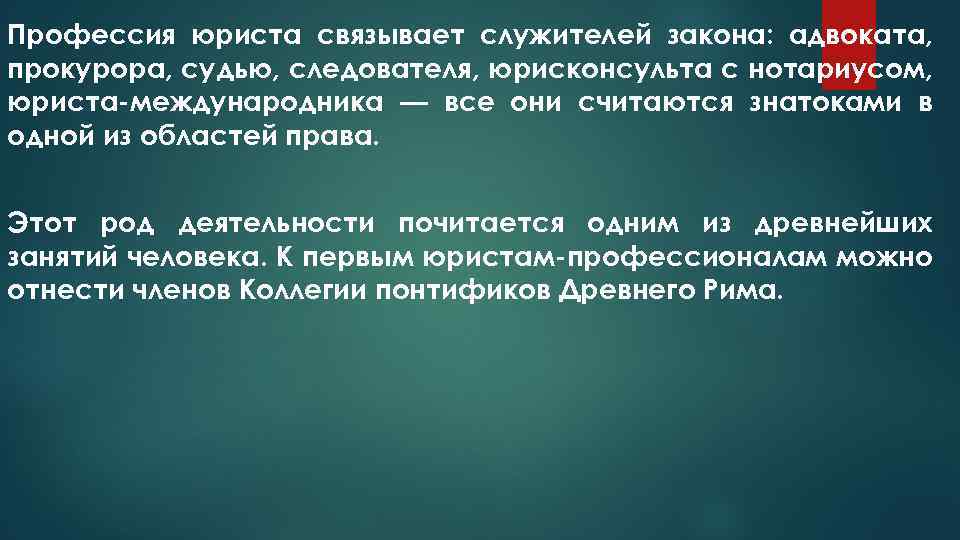 Профессия юриста связывает служителей закона: адвоката, прокурора, судью, следователя, юрисконсульта с нотариусом, юриста-международника — все они считаются знатоками в одной из областей права.

Этот род деятельности почитается одним из древнейших занятий человека. К первым юристам-профессионалам можно отнести членов Коллегии понтификов Древнего Рима.